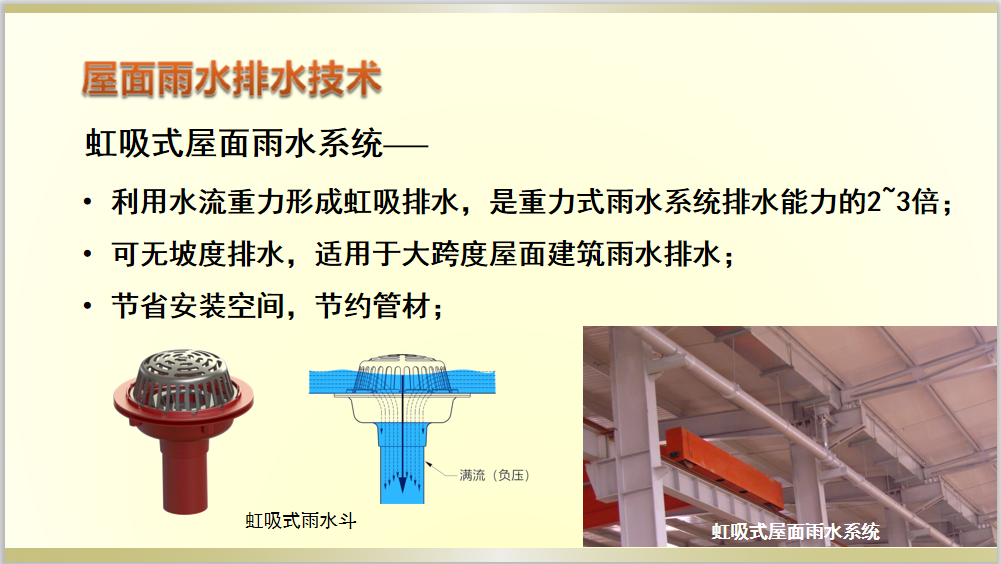 屋面雨水排水技术

虹吸式屋面雨水系统——

• 利用水流重力形成虹吸排水，是重力式雨水系统排水能力的2~3倍；

• 可无坡度排水，适用于大跨度屋面建筑雨水排水；

• 节省安装空间，节约管材；

满流（负压）

虹吸式雨水斗

虹吸式屋面雨水系统